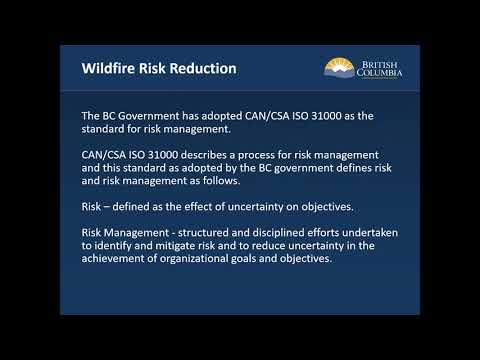 Wildfire Risk Reduction

BRITISH COLUMBIA

The BC Government has adopted CAN/CSA ISO 31000 as the standard for risk management.

CAN/CSA ISO 31000 describes a process for risk management and this standard as adopted by the BC government defines risk and risk management as follows.

Risk – defined as the effect of uncertainty on objectives.

Risk Management - structured and disciplined efforts undertaken to identify and mitigate risk and to reduce uncertainty in the achievement of organizational goals and objectives.